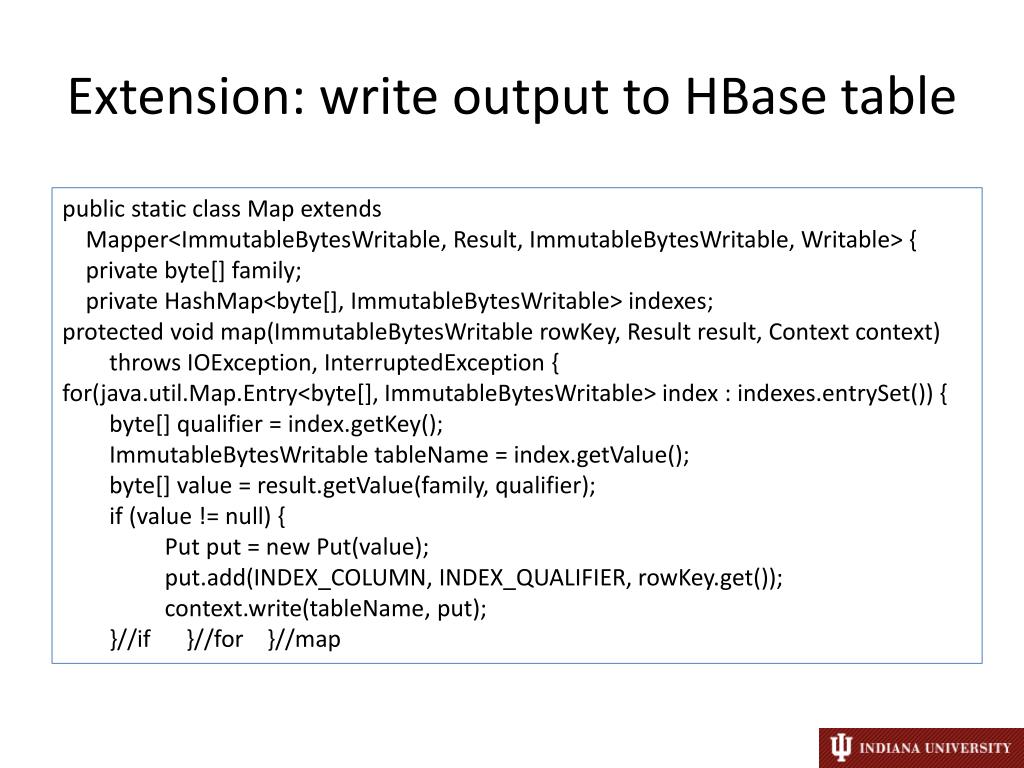 Extension: write output to HBase table

public static class Map extends
Mapper<ImmutableBytesWritable, Result, ImmutableBytesWritable, Writable> {
private byte[] family;
private HashMap<byte[], ImmutableBytesWritable> indexes;
protected void map(ImmutableBytesWritable rowKey, Result result, Context context)
throws IOException, InterruptedException {
for(java.util.Map.Entry<byte[], ImmutableBytesWritable> index : indexes.entrySet()) {
byte[] qualifier = index.getKey();
ImmutableBytesWritable tableName = index.getValue();
byte[] value = result.getValue(family, qualifier);
if (value != null) {
Put put = new Put(value);
put.add(INDEX_COLUMN, INDEX_QUALIFIER, rowKey.get());
context.write(tableName, put);
}//if }//for }//map

INDIANA UNIVERSITY